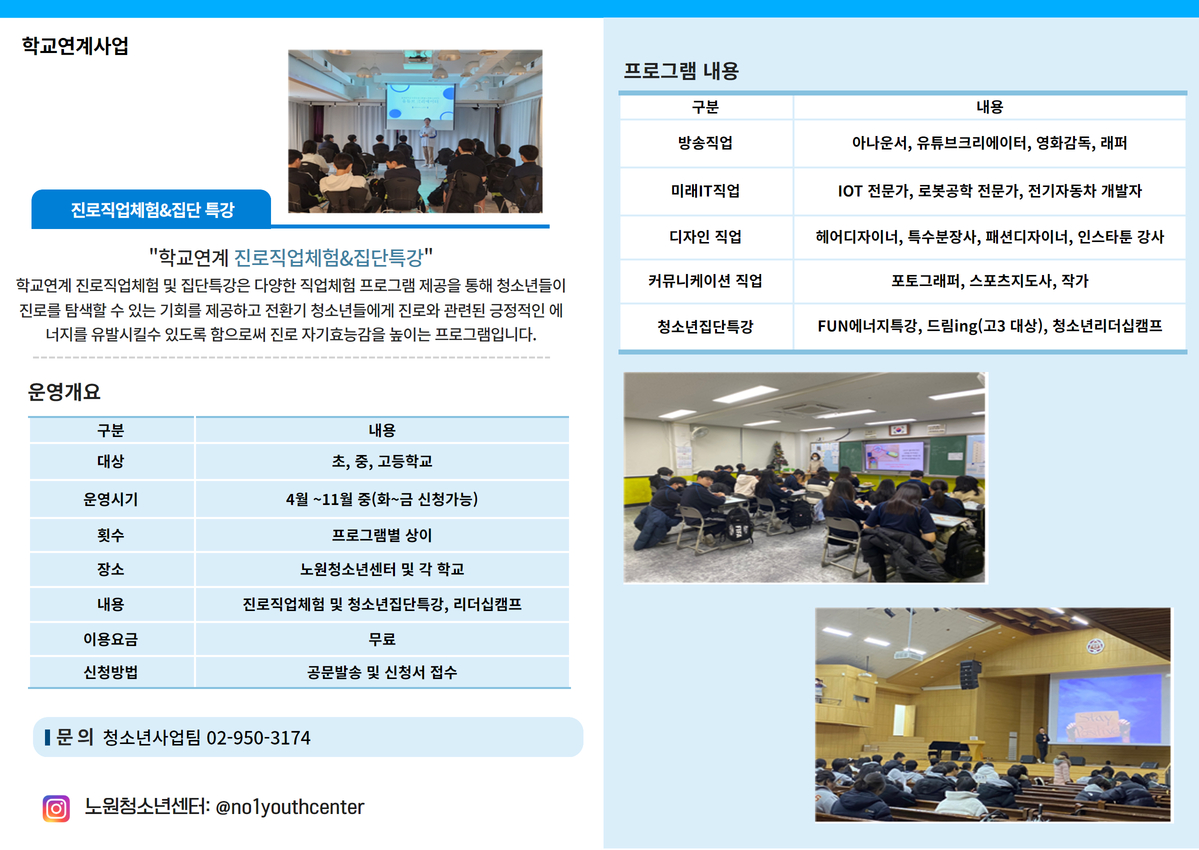 학교연계사업

진로직업체험&집단 특강

"학교연계 진로직업체험&집단특강"

학교연계 진로직업체험 및 집단특강은 다양한 직업체험 프로그램 제공을 통해 청소년들이 진로를 탐색할 수 있는 기회를 제공하고 전환기 청소년들에게 진로와 관련된 긍정적인 에너지를 유발시킬수 있도록 함으로써 진로 자기효능감을 높이는 프로그램입니다.

운영개요

| 구분 | 내용 |
|---|---|
| 대상 | 초, 중, 고등학교 |
| 운영시기 | 4월 ~11월 중(화~금 신청가능) |
| 횟수 | 프로그램별 상이 |
| 장소 | 노원청소년센터 및 각 학교 |
| 내용 | 진로직업체험 및 청소년집단특강, 리더십캠프 |
| 이용요금 | 무료 |
| 신청방법 | 공문발송 및 신청서 접수 |

문 의 청소년사업팀 02-950-3174

노원청소년센터: @no1youthcenter

프로그램 내용

| 구분 | 내용 |
|---|---|
| 방송직업 | 아나운서, 유튜브크리에이터, 영화감독, 래퍼 |
| 미래IT직업 | IOT 전문가, 로봇공학 전문가, 전기자동차 개발자 |
| 디자인 직업 | 헤어디자이너, 특수분장사, 패션디자이너, 인스타툰 강사 |
| 커뮤니케이션 직업 | 포토그래퍼, 스포츠지도사, 작가 |
| 청소년집단특강 | FUN에너지특강, 드림ing(고3 대상), 청소년리더십캠프 |